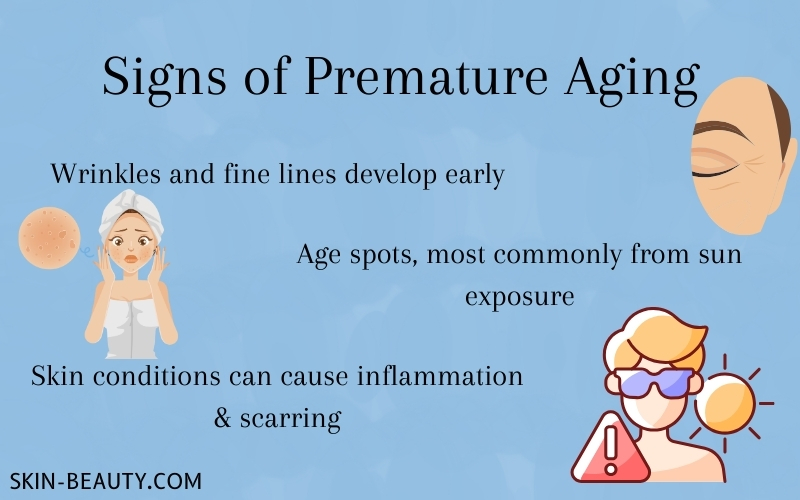 Signs of Premature Aging

Wrinkles and fine lines develop early

Age spots, most commonly from sun exposure

Skin conditions can cause inflammation & scarring

SKIN-BEAUTY.COM